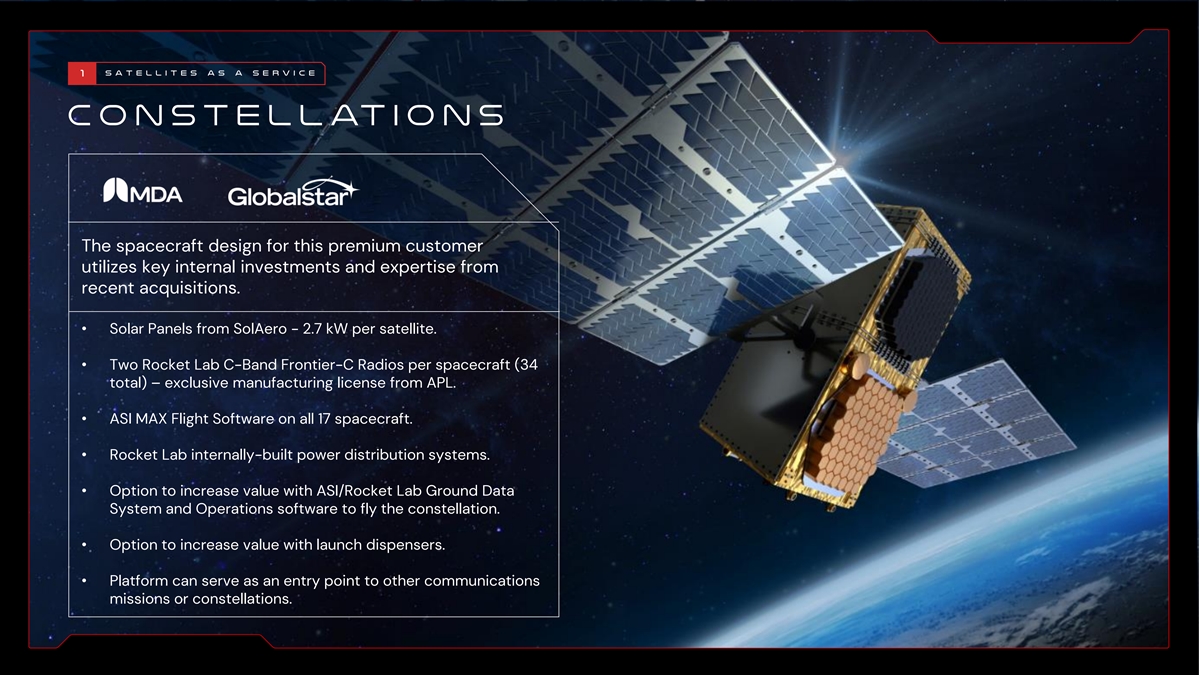 1 SATELLITES AS A SERVICE

CONSTELLATIONS

MDA Globalstar

The spacecraft design for this premium customer utilizes key internal investments and expertise from recent acquisitions.

• Solar Panels from SolAero - 2.7 kW per satellite.

• Two Rocket Lab C-Band Frontier-C Radios per spacecraft (34 total) – exclusive manufacturing license from APL.

• ASI MAX Flight Software on all 17 spacecraft.

• Rocket Lab internally-built power distribution systems.

• Option to increase value with ASI/Rocket Lab Ground Data System and Operations software to fly the constellation.

• Option to increase value with launch dispensers.

• Platform can serve as an entry point to other communications missions or constellations.